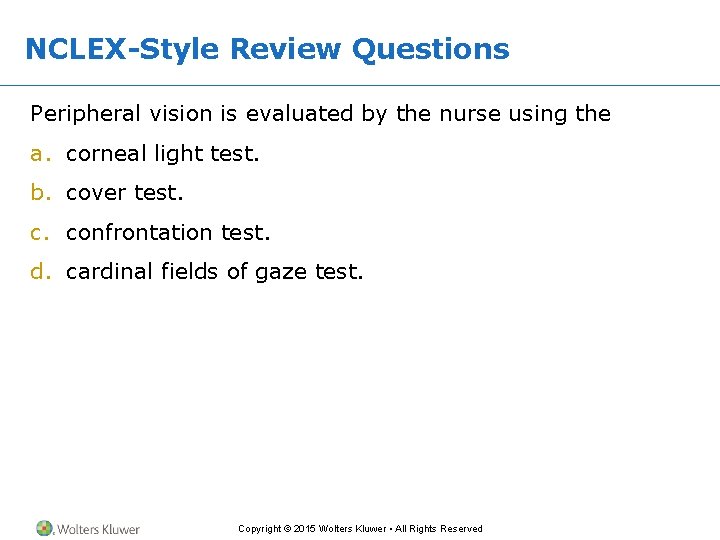 NCLEX-Style Review Questions

Peripheral vision is evaluated by the nurse using the

a. corneal light test.

b. cover test.

c. confrontation test.

d. cardinal fields of gaze test.

Wolters Kluwer

Copyright © 2015 Wolters Kluwer • All Rights Reserved